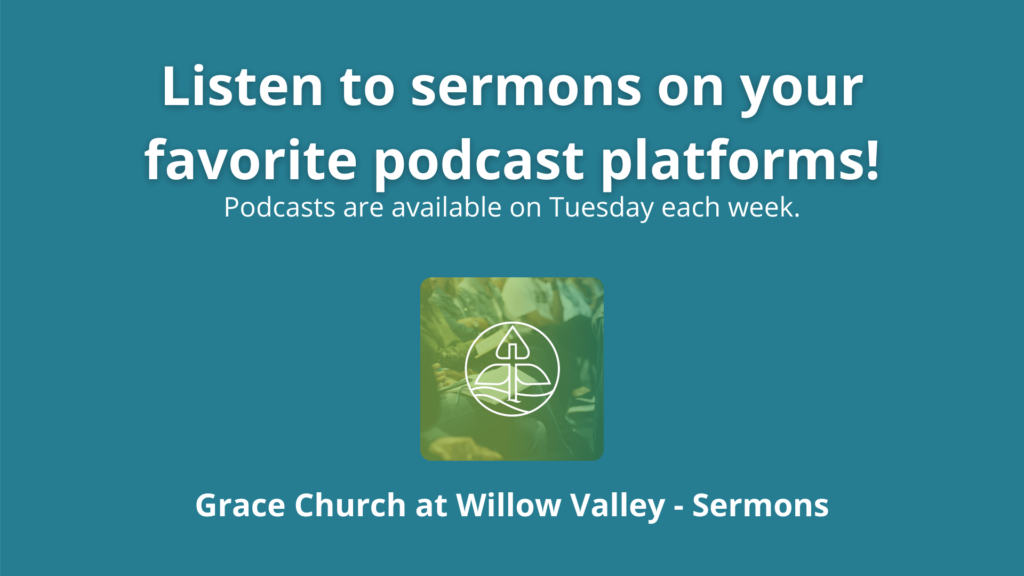 Listen to sermons on your favorite podcast platforms!

Podcasts are available on Tuesday each week.

Grace Church at Willow Valley - Sermons